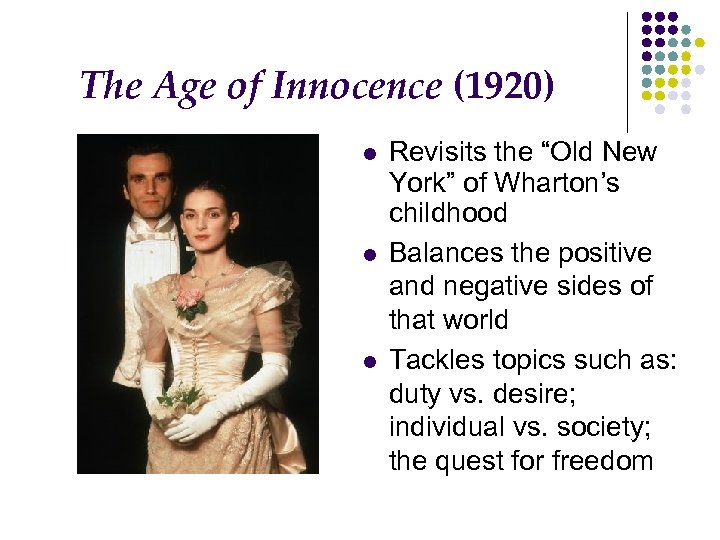 The Age of Innocence (1920)

- Revisits the “Old New York” of Wharton’s childhood
- Balances the positive and negative sides of that world
- Tackles topics such as: duty vs. desire; individual vs. society; the quest for freedom